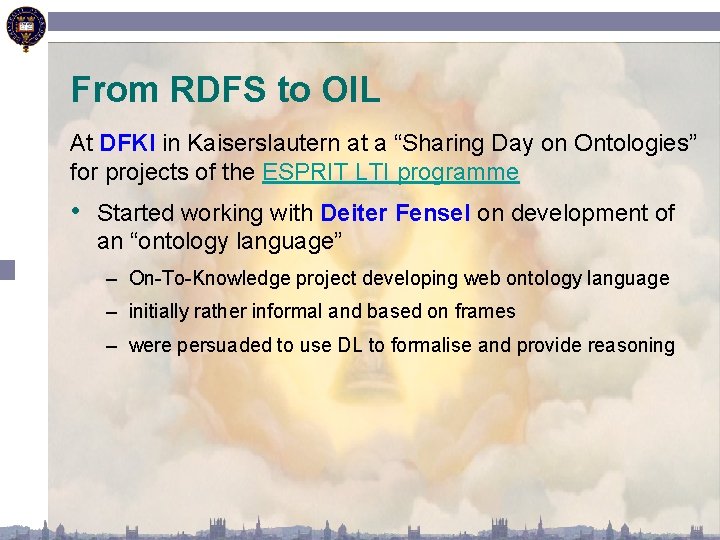 From RDFS to OIL

At DFKI in Kaiserslautern at a “Sharing Day on Ontologies” for projects of the ESPRIT LTI programme

• Started working with Deiter Fensel on development of an “ontology language”

– On-To-Knowledge project developing web ontology language

– initially rather informal and based on frames

– were persuaded to use DL to formalise and provide reasoning